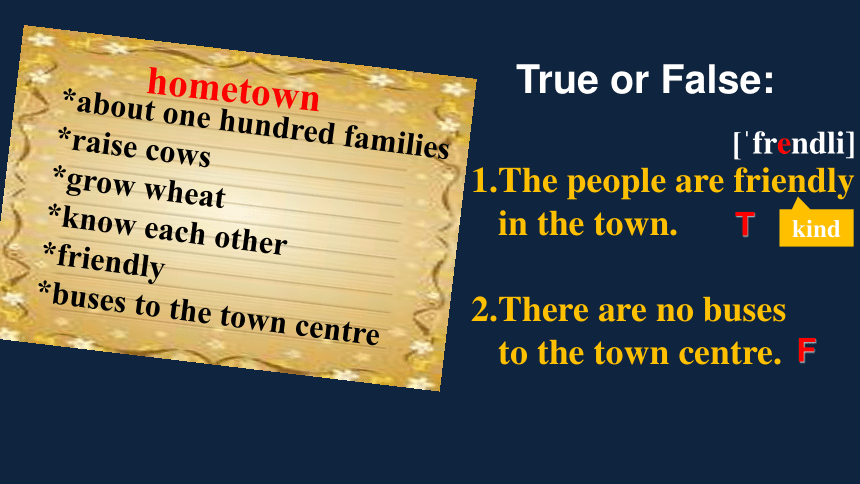 hometown
*about one hundred families
*raise cows
*grow wheat
*know each other
*friendly
*buses to the town centre

True or False:

[ˈfrendli]

1.The people are friendly in the town. T

kind

2.There are no buses to the town centre. F